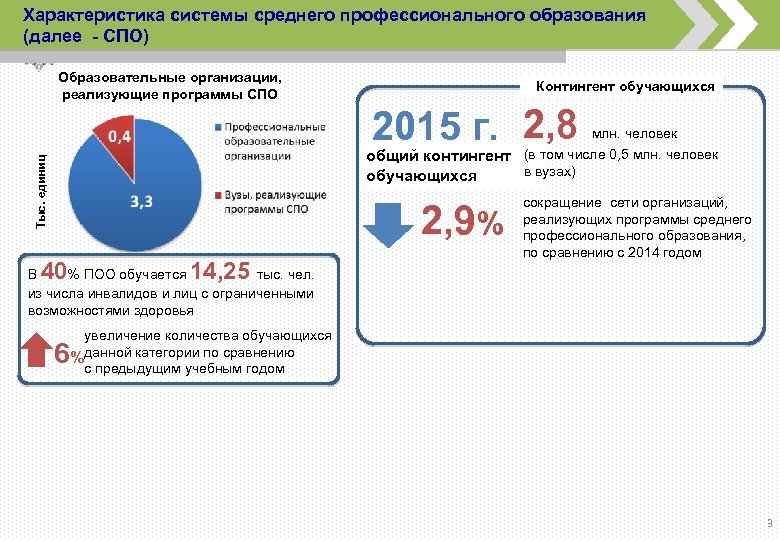 Характеристика системы среднего профессионального образования (далее - СПО)

Образовательные организации, реализующие программы СПО

Тыс. единиц

0,4

3,3

Профессиональные образовательные организации

Вузы, реализующие программы СПО

В 40% ПОО обучается 14,25 тыс. чел. из числа инвалидов и лиц с ограниченными возможностями здоровья

6% увеличение количества обучающихся данной категории по сравнению с предыдущим учебным годом

Контингент обучающихся

2015 г. общий контингент обучающихся

2,8 млн. человек (в том числе 0,5 млн. человек в вузах)

2,9% сокращение сети организаций, реализующих программы среднего профессионального образования, по сравнению с 2014 годом

3